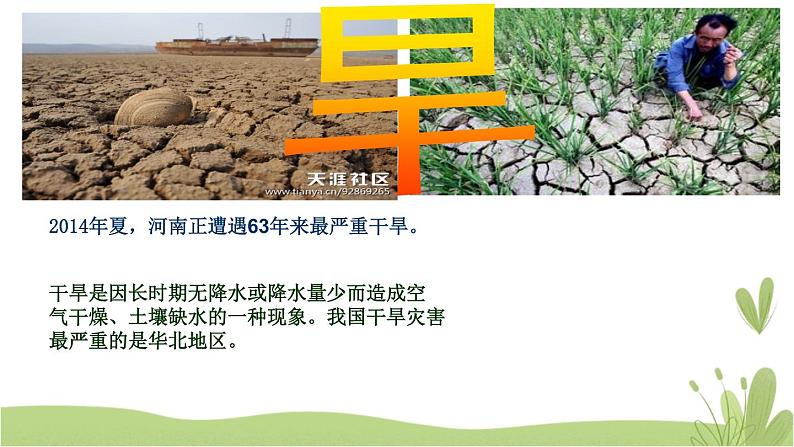 旱

天涯社区
www.tianya.cn/92869265

2014年夏，河南正遭遇63年来最严重干旱。

干旱是因长时期无降水或降水量少而造成空气干燥、土壤缺水的一种现象。我国干旱灾害最严重的是华北地区。